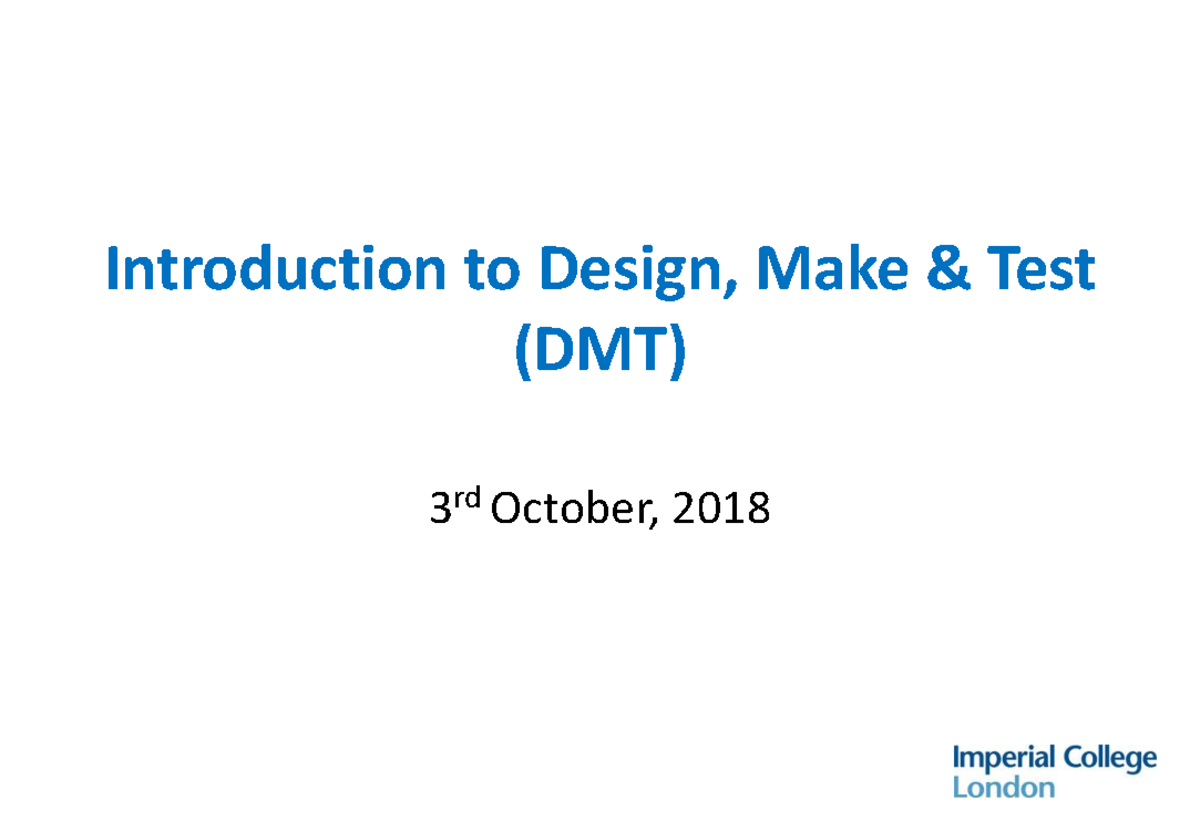 Introduction to Design, Make & Test (DMT)

3rd October, 2018

Imperial College London